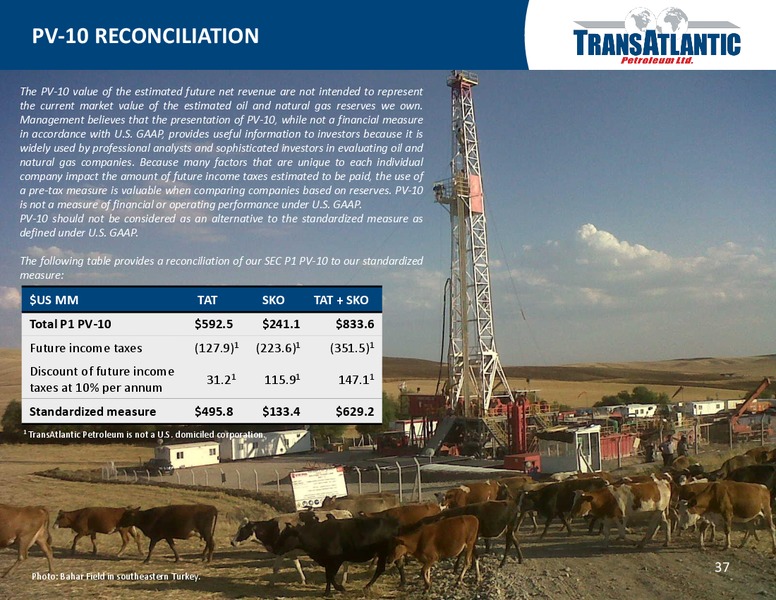 PV-10 RECONCILIATION

TRANSATLANTIC
Petroleum Ltd.

The PV-10 value of the estimated future net revenue are not intended to represent the current market value of the estimated oil and natural gas reserves we own. Management believes that the presentation of PV-10, while not a financial measure in accordance with U.S. GAAP, provides useful information to investors because it is widely used by professional analysts and sophisticated investors in evaluating oil and natural gas companies. Because many factors that are unique to each individual company impact the amount of future income taxes estimated to be paid, the use of a pre-tax measure is valuable when comparing companies based on reserves. PV-10 is not a measure of financial or operating performance under U.S. GAAP.
PV-10 should not be considered as an alternative to the standardized measure as defined under U.S. GAAP.

The following table provides a reconciliation of our SEC P1 PV-10 to our standardized measure:

| $US MM | TAT | SKO | TAT + SKO |
|---|---|---|---|
| Total P1 PV-10 | $592.5 | $241.1 | $833.6 |
| Future income taxes | $(127.9)^1$ | $(223.6)^1$ | $(351.5)^1$ |
| Discount of future income taxes at 10% per annum | $31.2^1$ | $115.9^1$ | $147.1^1$ |
| Standardized measure | $495.8 | $133.4 | $629.2 |

$^1$ TransAtlantic Petroleum is not a U.S. domiciled corporation.

Photo: Bahar Field in southeastern Turkey.

37